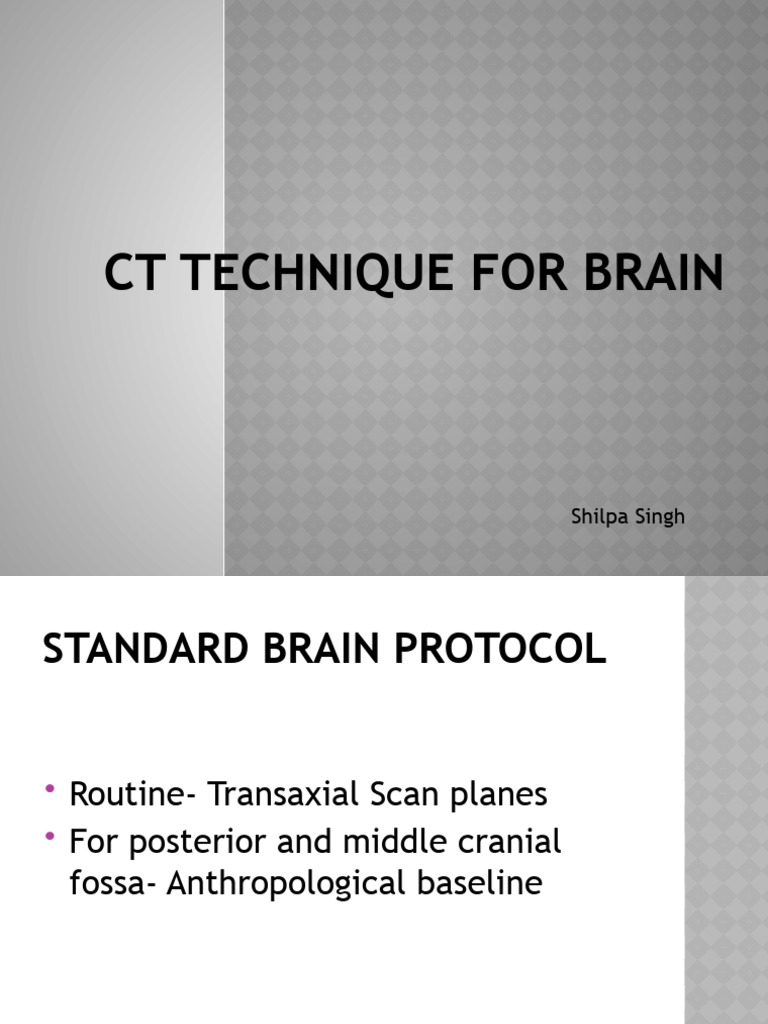 CT TECHNIQUE FOR BRAIN

Shilpa Singh

STANDARD BRAIN PROTOCOL

• Routine- Transaxial Scan planes
• For posterior and middle cranial fossa- Anthropological baseline